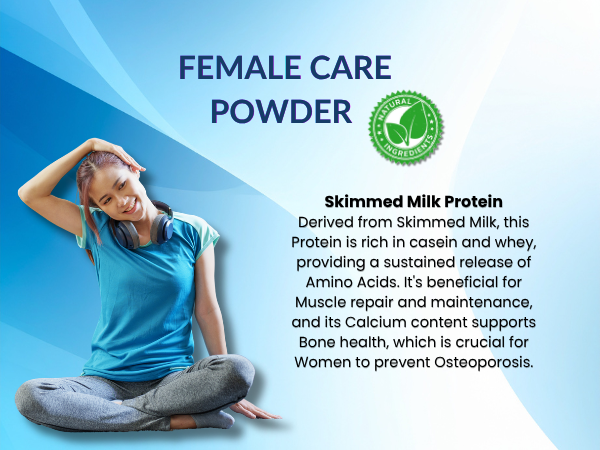 FEMALE CARE POWDER

NATURAL INGREDIENTS

Skimmed Milk Protein
Derived from Skimmed Milk, this Protein is rich in casein and whey, providing a sustained release of Amino Acids. It's beneficial for Muscle repair and maintenance, and its Calcium content supports Bone health, which is crucial for Women to prevent Osteoporosis.